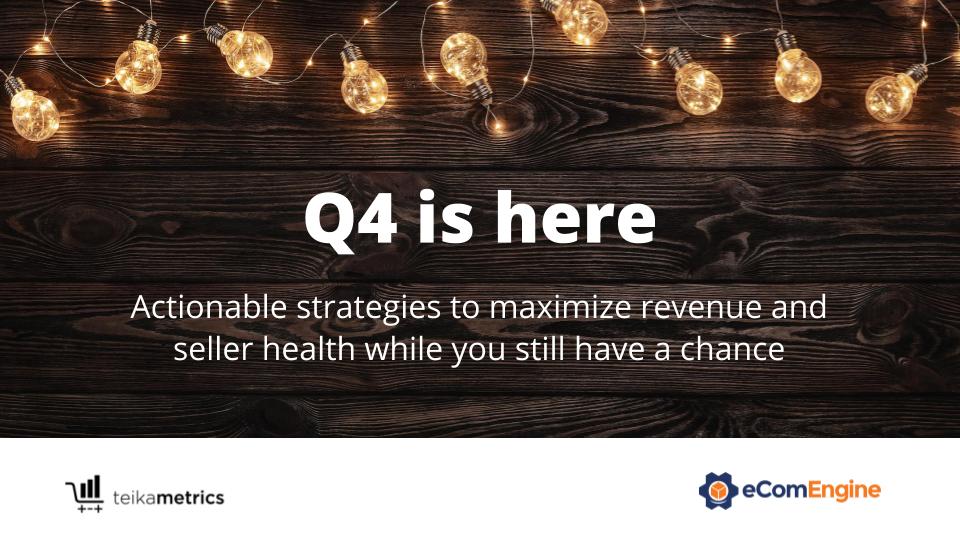 Q4 is here

Actionable strategies to maximize revenue and seller health while you still have a chance

teikametrics

eComEngine